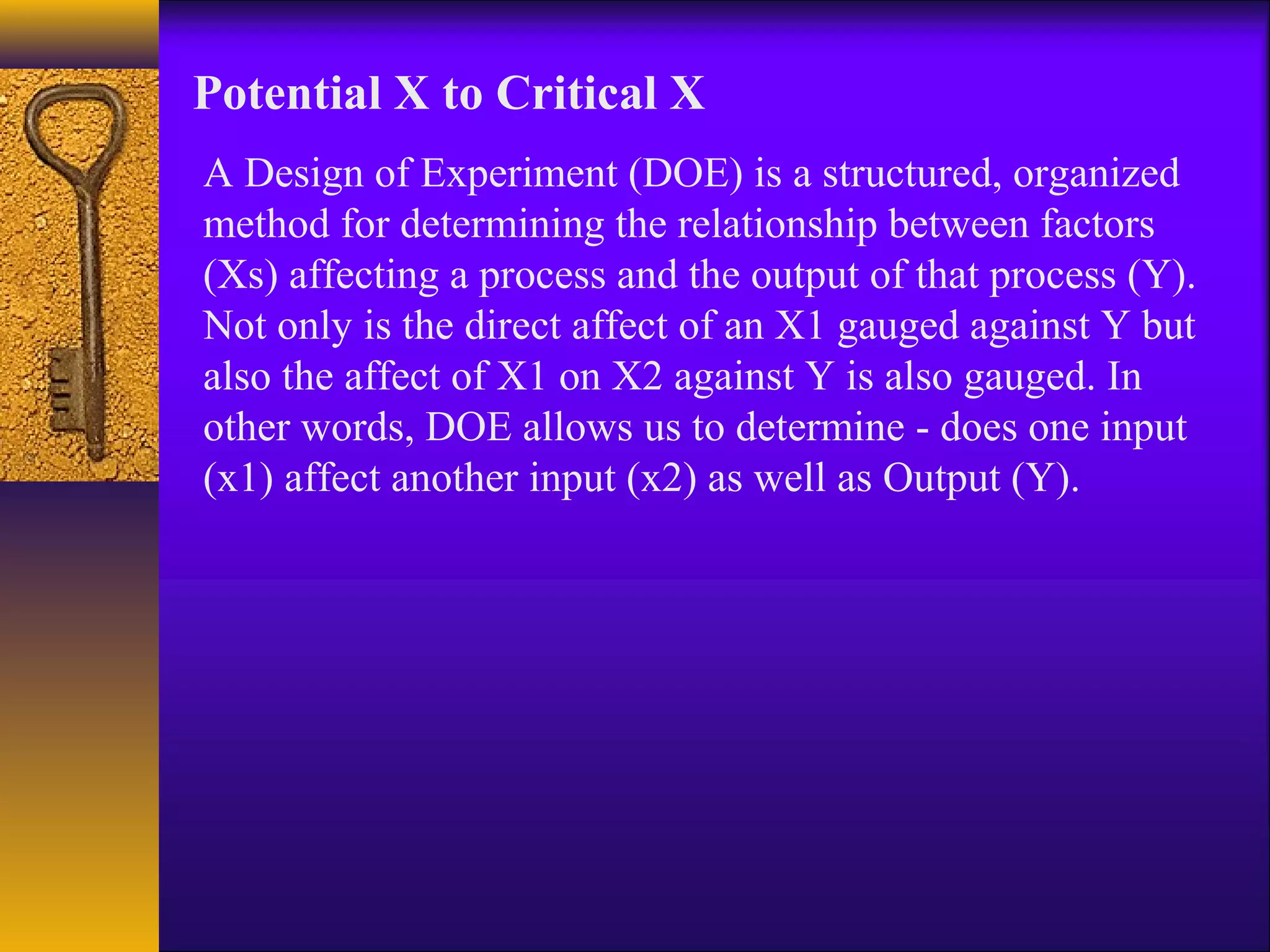 Potential X to Critical X

A Design of Experiment (DOE) is a structured, organized method for determining the relationship between factors (Xs) affecting a process and the output of that process (Y). Not only is the direct affect of an X1 gauged against Y but also the affect of X1 on X2 against Y is also gauged. In other words, DOE allows us to determine - does one input (x1) affect another input (x2) as well as Output (Y).